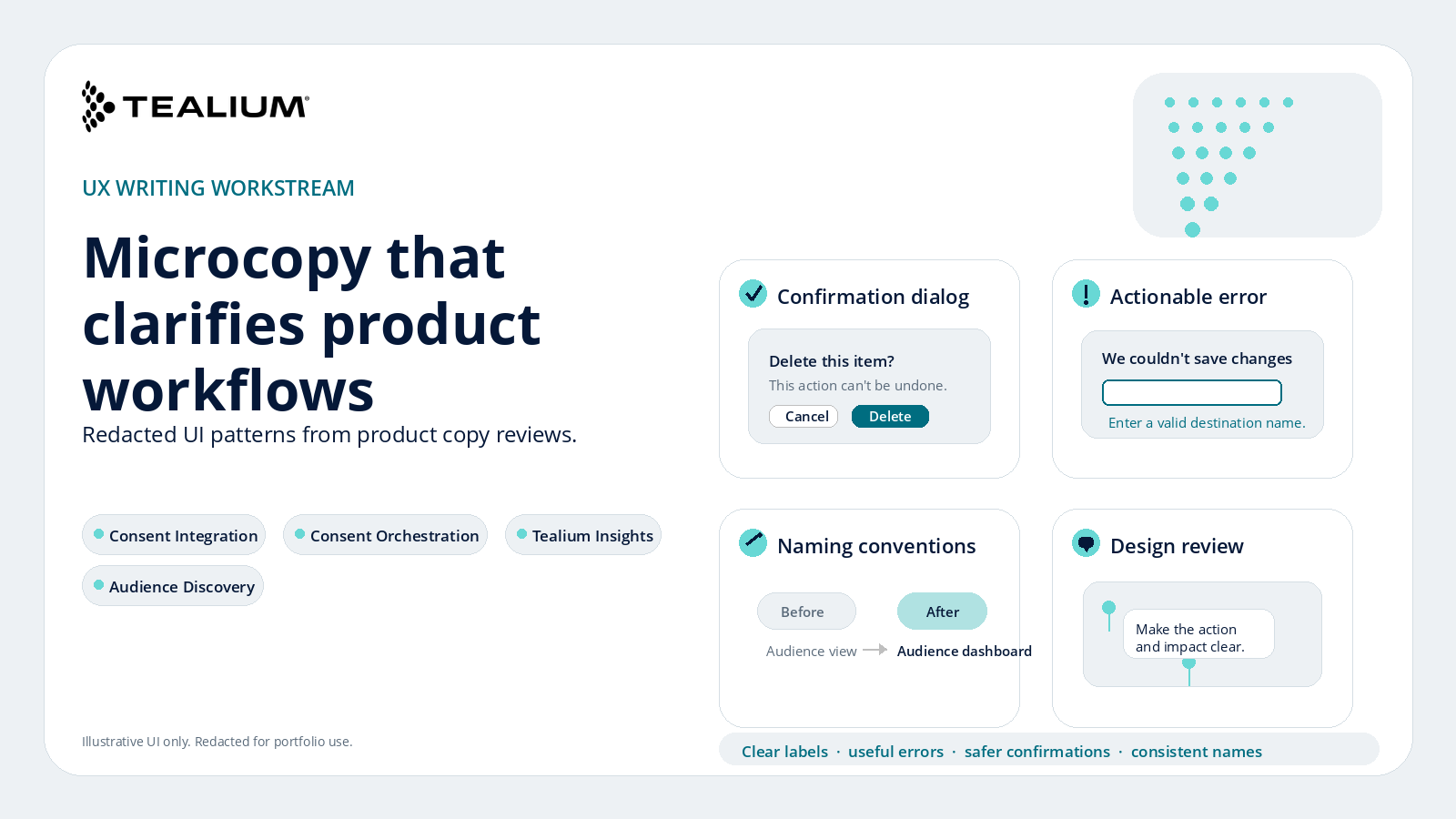 TEALIUM®

UX WRITING WORKSTREAM

Microcopy that clarifies product workflows

Redacted UI patterns from product copy reviews.

Consent Integration
Consent Orchestration
Tealium Insights
Audience Discovery

Illustrative UI only. Redacted for portfolio use.

Confirmation dialog

Delete this item?
This action can't be undone.
Cancel
Delete

Actionable error

We couldn't save changes
Enter a valid destination name.

Naming conventions

Before
After
Audience view
Audience dashboard

Design review

Make the action and impact clear.

Clear labels · useful errors · safer confirmations · consistent names